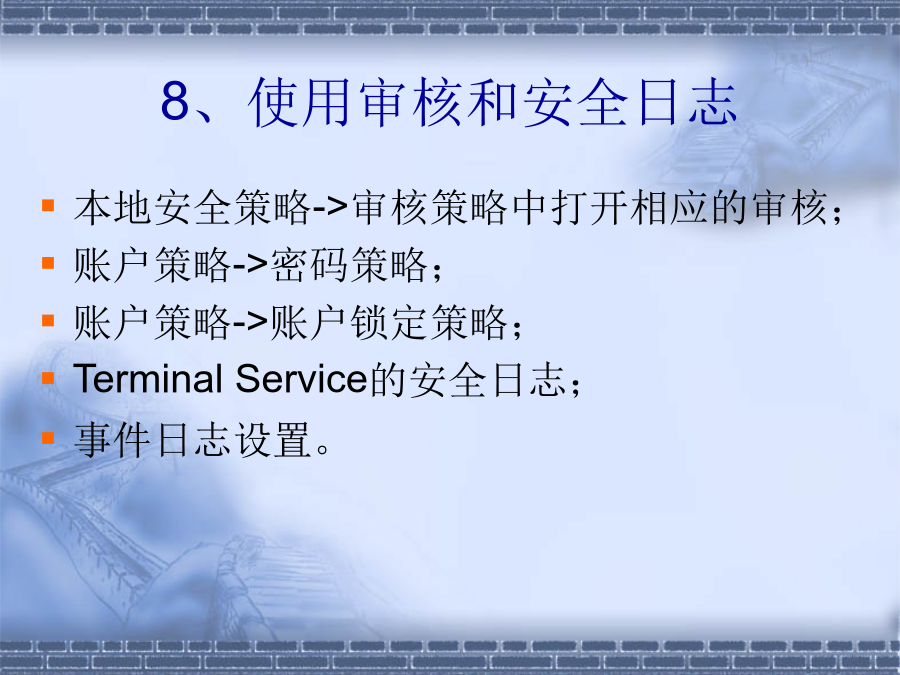 8、使用审核和安全日志

- 本地安全策略->审核策略中打开相应的审核；
- 账户策略->密码策略；
- 账户策略->账户锁定策略；
- Terminal Service的安全日志；
- 事件日志设置。